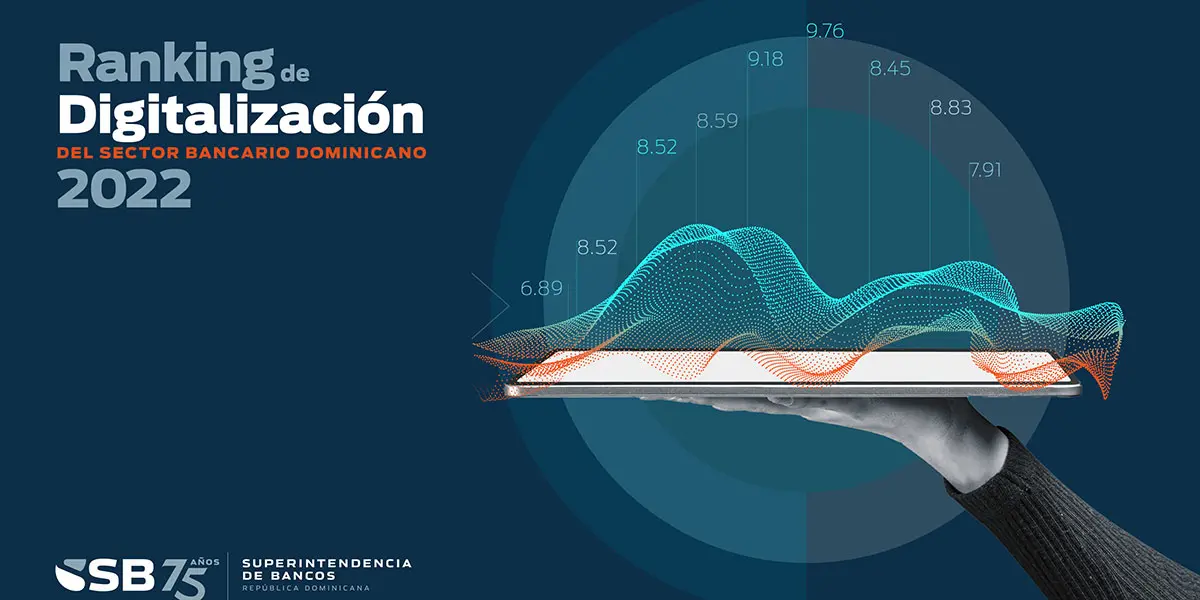 Ranking de
Digitalización
DEL SECTOR BANCARIO DOMINICANO
2022

6.89
8.52
8.52
8.59
9.18
9.76
8.45
8.83
7.91

SB 75 AÑOS
SUPERINTENDENCIA DE BANCOS
REPÚBLICA DOMINICANA